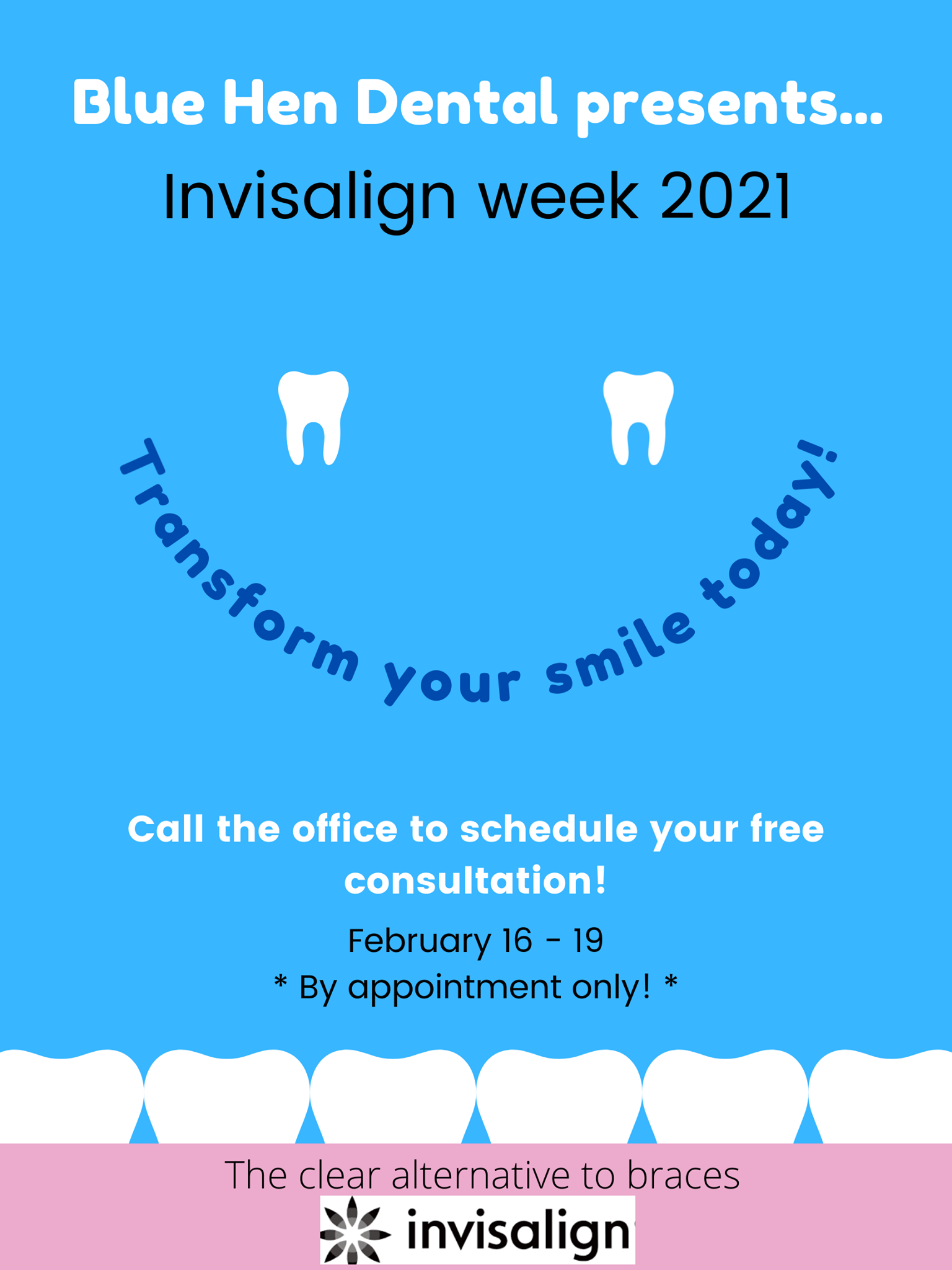 Blue Hen Dental presents...
Invisalign week 2021

Transform your smile today!

Call the office to schedule your free consultation!

February 16 - 19
* By appointment only! *

The clear alternative to braces
invisalign